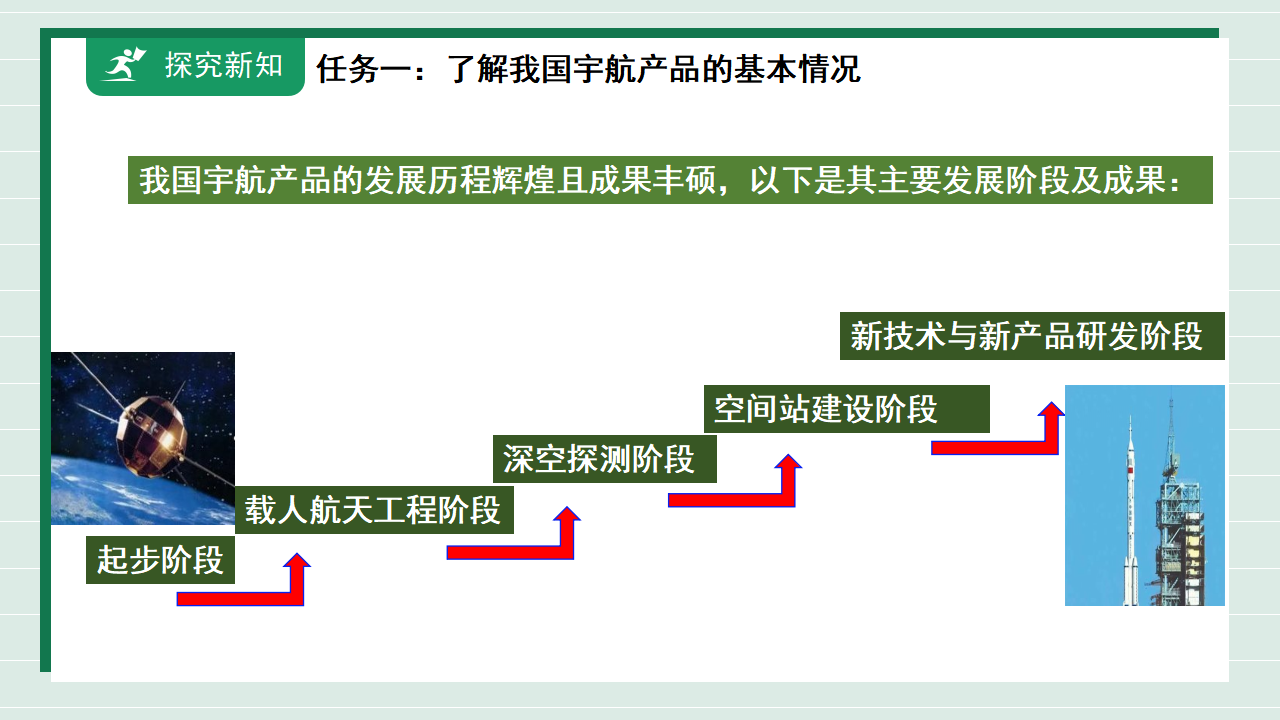 探究新知 任务一：了解我国宇航产品的基本情况

我国宇航产品的发展历程辉煌且成果丰硕，以下是其主要发展阶段及成果：

起步阶段

载人航天工程阶段

深空探测阶段

空间站建设阶段

新技术与新产品研发阶段